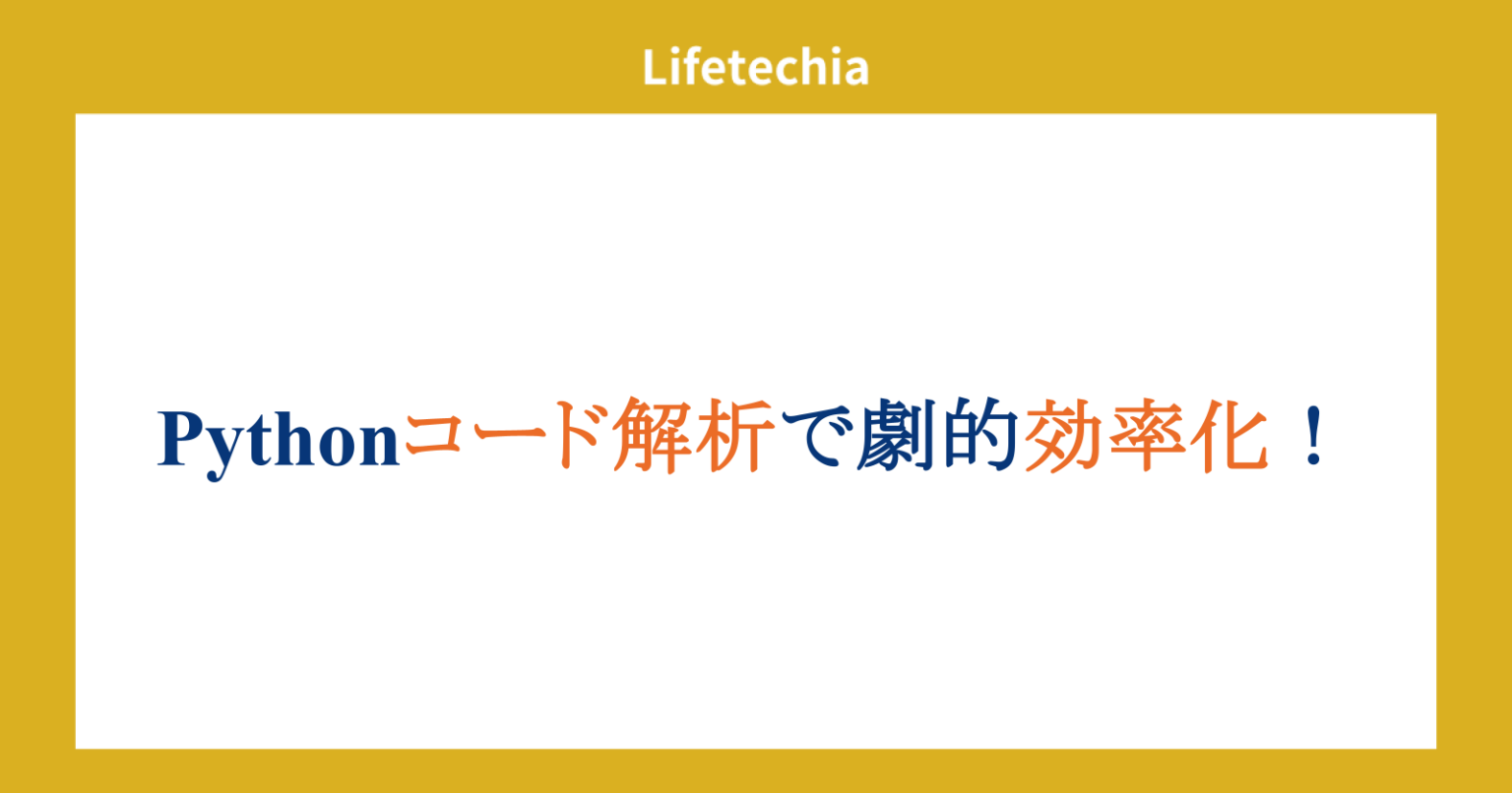 Lifetechia

Pythonコード解析で劇的効率化！